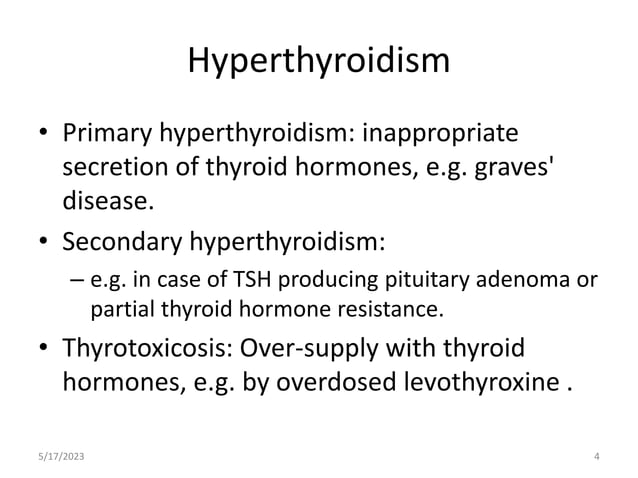 Hyperthyroidism

• Primary hyperthyroidism: inappropriate secretion of thyroid hormones, e.g. graves' disease.

• Secondary hyperthyroidism:
– e.g. in case of TSH producing pituitary adenoma or partial thyroid hormone resistance.

• Thyrotoxicosis: Over-supply with thyroid hormones, e.g. by overdosed levothyroxine .

5/17/2023

4